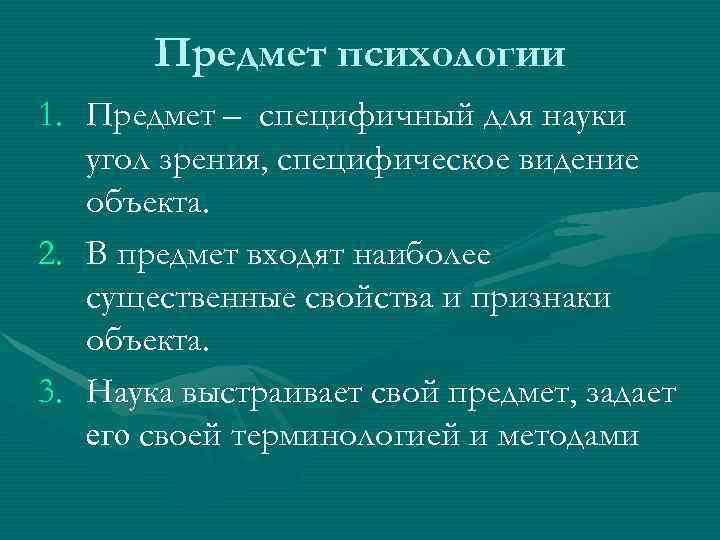 Предмет психологии

1. Предмет – специфичный для науки угол зрения, специфическое видение объекта.
2. В предмет входят наиболее существенные свойства и признаки объекта.
3. Наука выстраивает свой предмет, задает его своей терминологией и методами